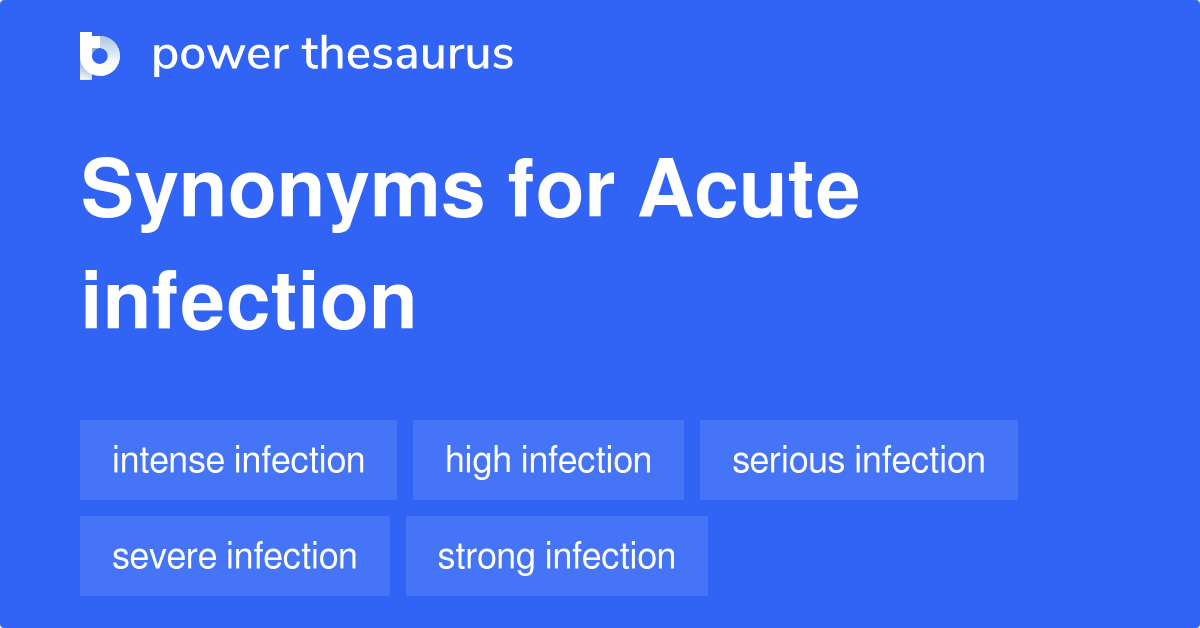 power thesaurus

Synonyms for Acute infection

intense infection
high infection
serious infection
severe infection
strong infection